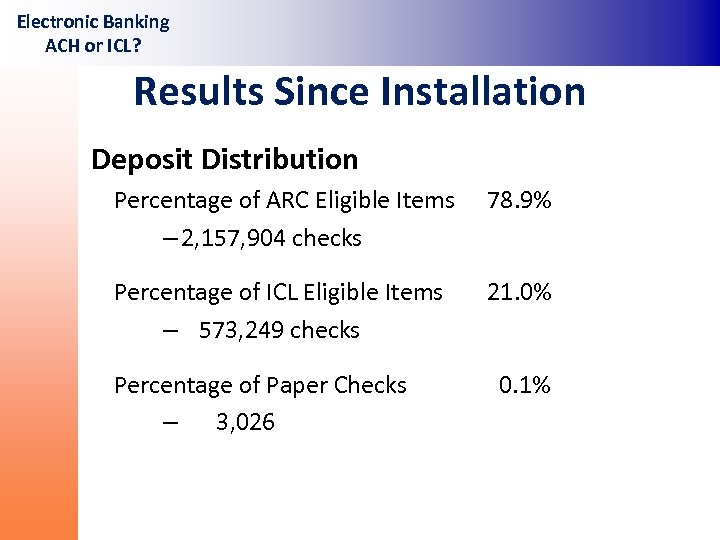 Electronic Banking
ACH or ICL?

Results Since Installation

Deposit Distribution

Percentage of ARC Eligible Items 78.9%

– 2,157,904 checks

Percentage of ICL Eligible Items 21.0%

– 573,249 checks

Percentage of Paper Checks 0.1%

– 3,026